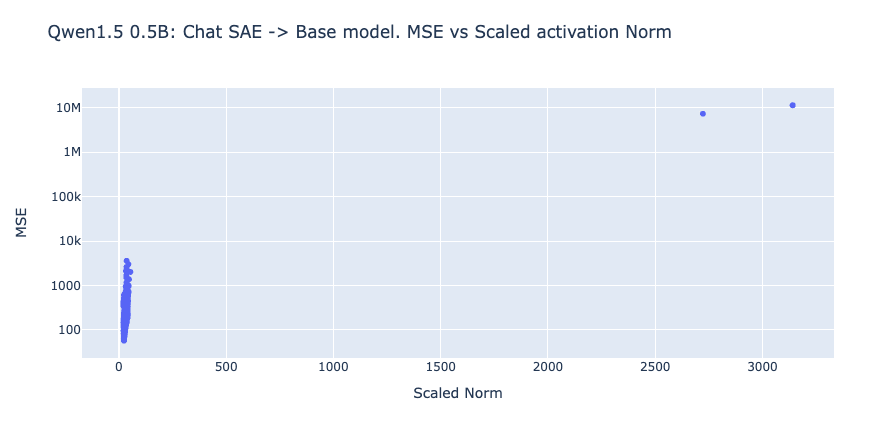 Qwen1.5 0.5B: Chat SAE -> Base model. MSE vs Scaled activation Norm

10M
1M
100k
10k
1000
100

MSE

0
500
1000
1500
2000
2500
3000

Scaled Norm